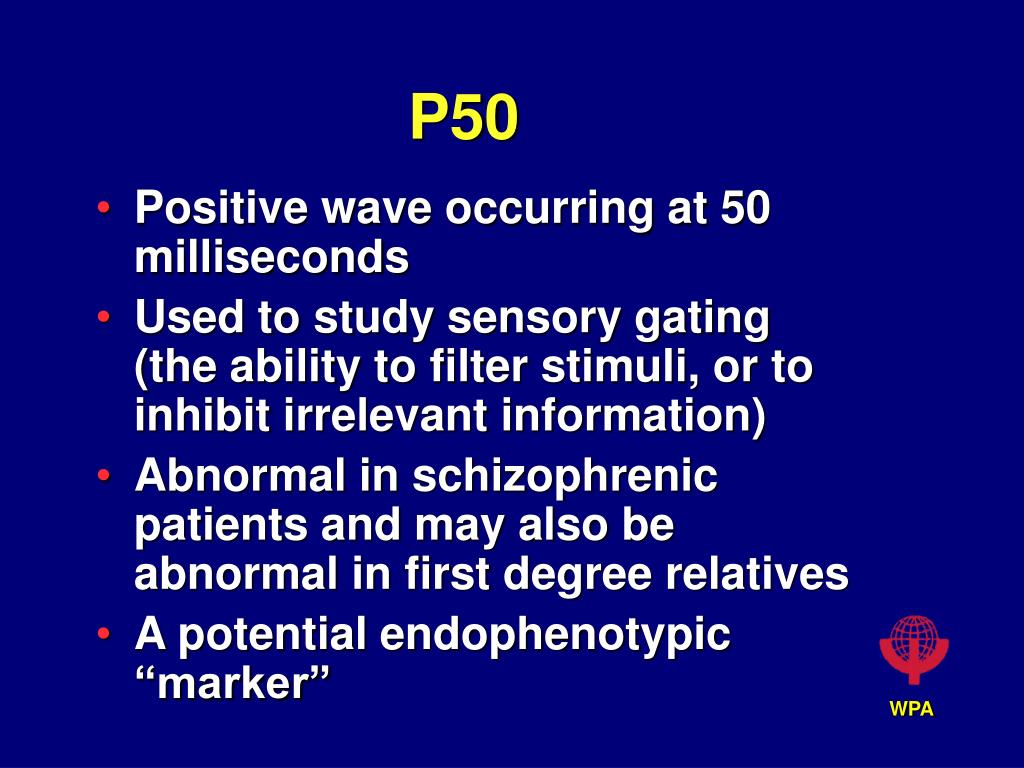 P50

• Positive wave occurring at 50 milliseconds
• Used to study sensory gating (the ability to filter stimuli, or to inhibit irrelevant information)
• Abnormal in schizophrenic patients and may also be abnormal in first degree relatives
• A potential endophenotypic “marker”

WPA